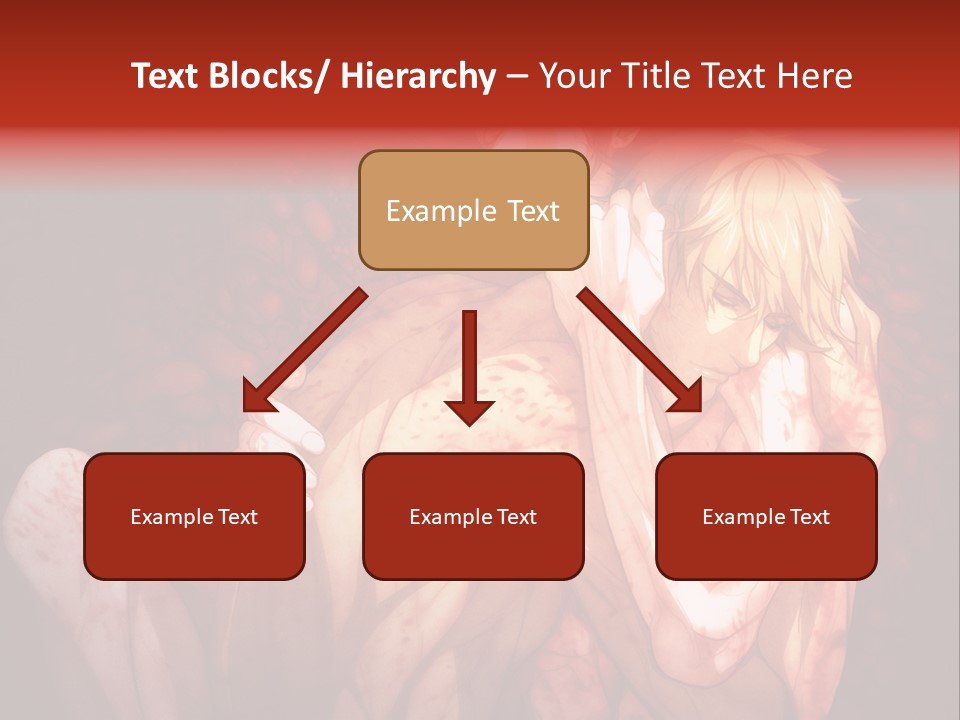 Text Blocks/ Hierarchy – Your Title Text Here

Example Text

Example Text

Example Text

Example Text